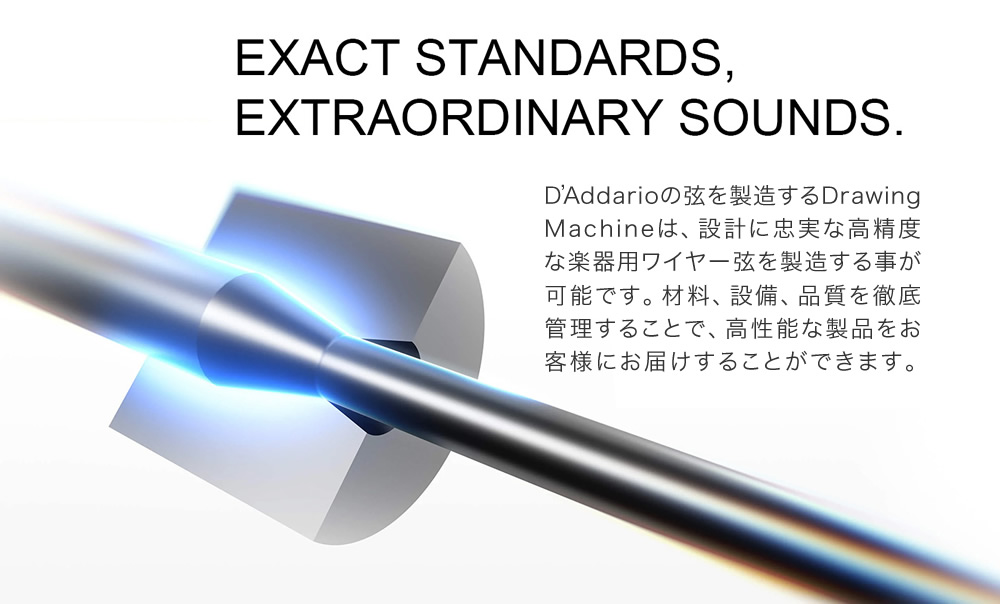 EXACT STANDARDS,
EXTRAORDINARY SOUNDS.

D'Addarioの弦を製造するDrawing Machineは、設計に忠実な高精度な楽器用ワイヤー弦を製造する事が可能です。材料、設備、品質を徹底管理することで、高性能な製品をお客様にお届けすることができます。